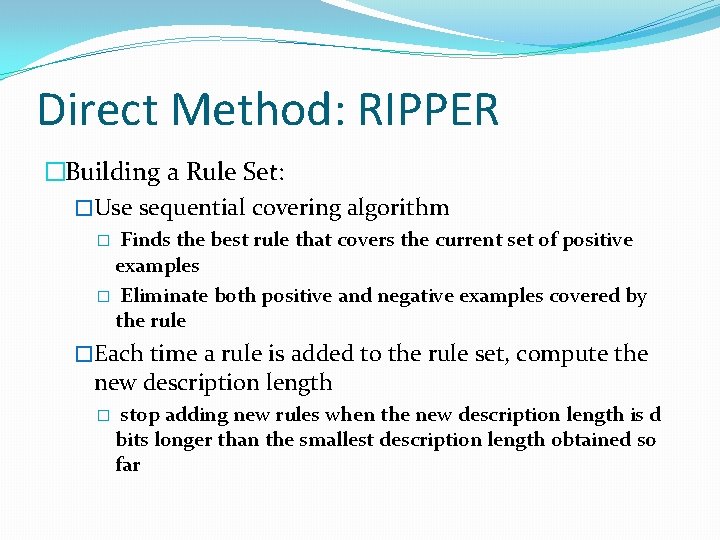 Direct Method: RIPPER

□Building a Rule Set:

□Use sequential covering algorithm

□ Finds the best rule that covers the current set of positive examples

□ Eliminate both positive and negative examples covered by the rule

□Each time a rule is added to the rule set, compute the new description length

□ stop adding new rules when the new description length is d bits longer than the smallest description length obtained so far